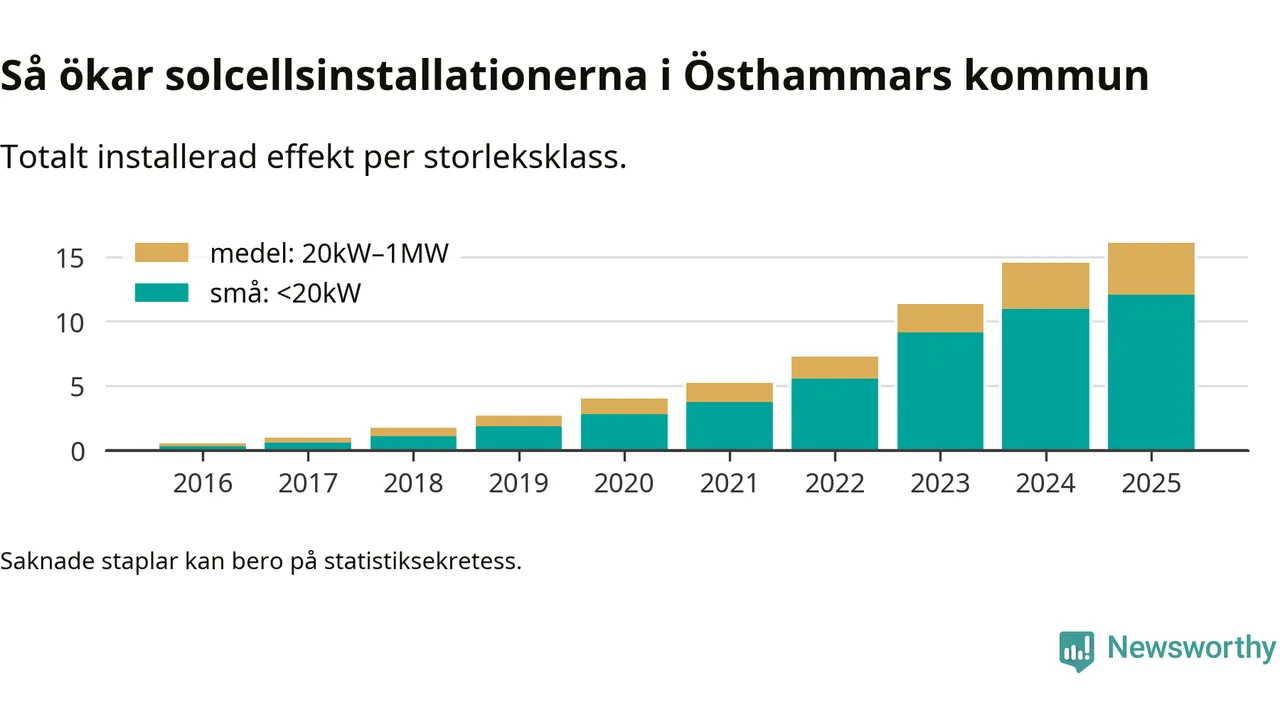 Så ökar solcellsinstallationerna i Östhammars kommun

Totalt installerad effekt per storleksklass.

medel: 20kW–1MW
små: <20kW

15
10
5
0

2016 2017 2018 2019 2020 2021 2022 2023 2024 2025

Saknade staplar kan bero på statistiksekretess.

Newsworthy